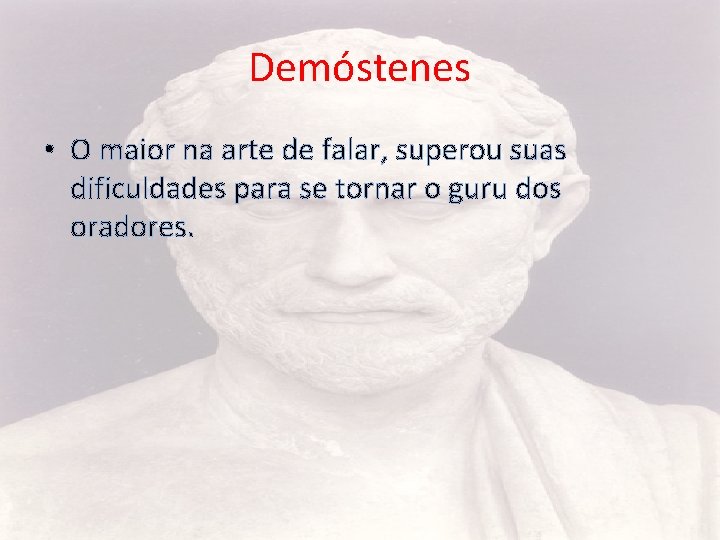 Demóstenes

• O maior na arte de falar, superou suas dificuldades para se tornar o guru dos oradores.